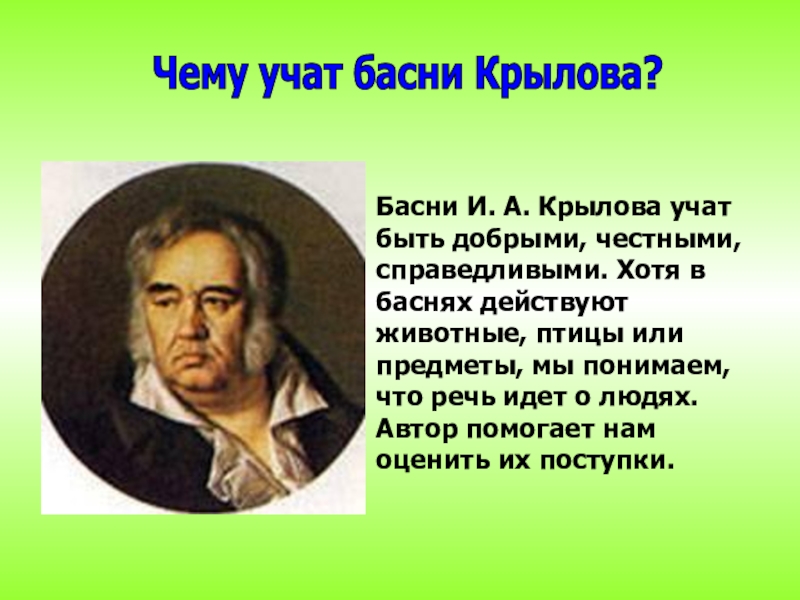 Чему учат басни Крылова?

Басни И. А. Крылова учат быть добрыми, честными, справедливыми. Хотя в баснях действуют животные, птицы или предметы, мы понимаем, что речь идет о людях. Автор помогает нам оценить их поступки.